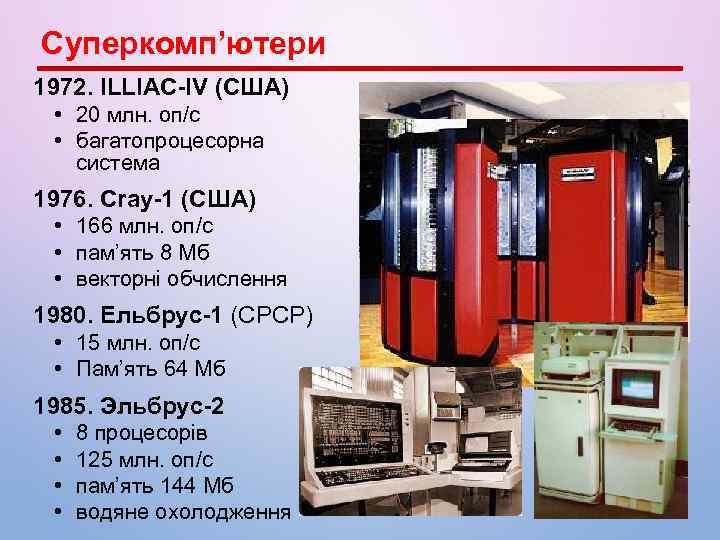 Суперкомп'ютери

1972. ILLIAC-IV (США)
• 20 млн. оп/с
• багатопроцесорна система

1976. Cray-1 (США)
• 166 млн. оп/с
• пам'ять 8 Мб
• векторні обчислення

1980. Ельбрус-1 (СРСР)
• 15 млн. оп/с
• Пам'ять 64 Мб

1985. Эльбрус-2
• 8 процесорів
• 125 млн. оп/с
• пам'ять 144 Мб
• водяне охолодження